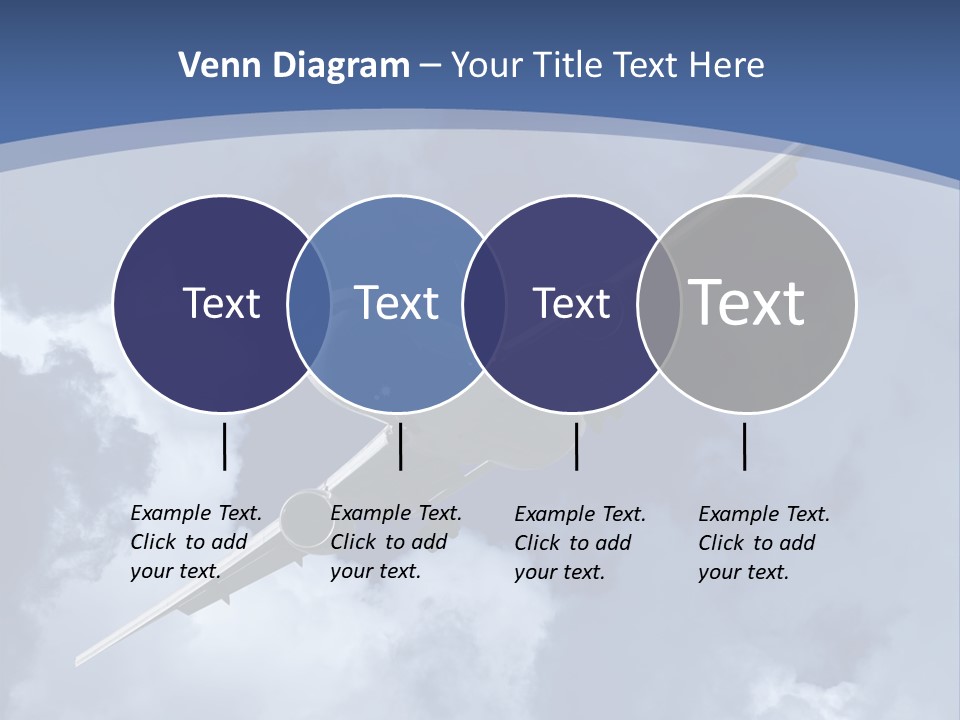 Venn Diagram – Your Title Text Here

Text

Text

Text

Text

Example Text. Click to add your text.

Example Text. Click to add your text.

Example Text. Click to add your text.

Example Text. Click to add your text.